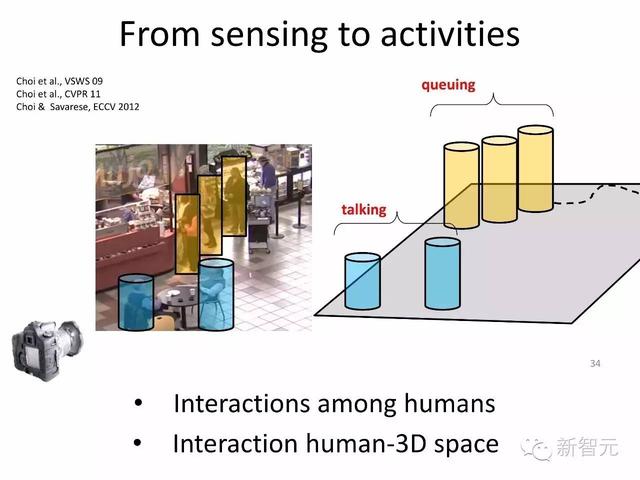 From sensing to activities

Choi et al., VSWS 09
Choi et al., CVPR 11
Choi & Savarese, ECCV 2012

queuing

talking

34

• Interactions among humans
• Interaction human-3D space

新智元